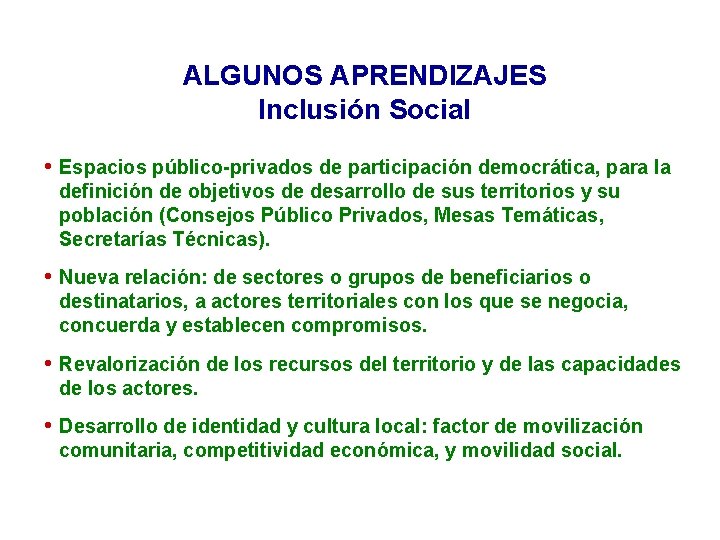 ALGUNOS APRENDIZAJES
Inclusión Social

• Espacios público-privados de participación democrática, para la definición de objetivos de desarrollo de sus territorios y su población (Consejos Público Privados, Mesas Temáticas, Secretarías Técnicas).

• Nueva relación: de sectores o grupos de beneficiarios o destinatarios, a actores territoriales con los que se negocia, concuerda y establecen compromisos.

• Revalorización de los recursos del territorio y de las capacidades de los actores.

• Desarrollo de identidad y cultura local: factor de movilización comunitaria, competitividad económica, y movilidad social.